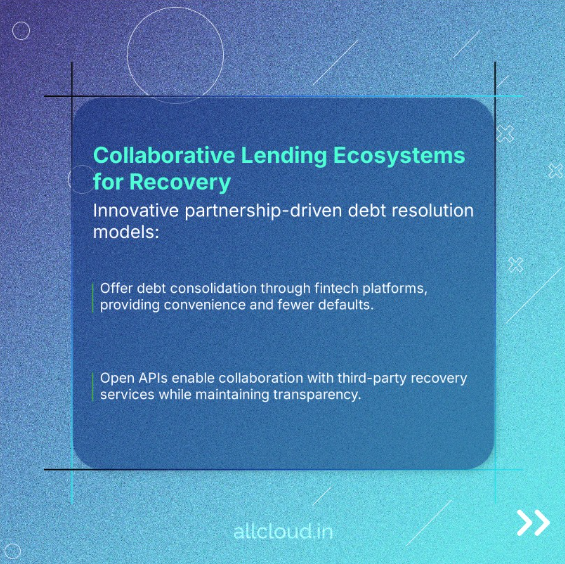 Collaborative Lending Ecosystems for Recovery

Innovative partnership-driven debt resolution models:

Offer debt consolidation through fintech platforms, providing convenience and fewer defaults.

Open APIs enable collaboration with third-party recovery services while maintaining transparency.

allcloud.in